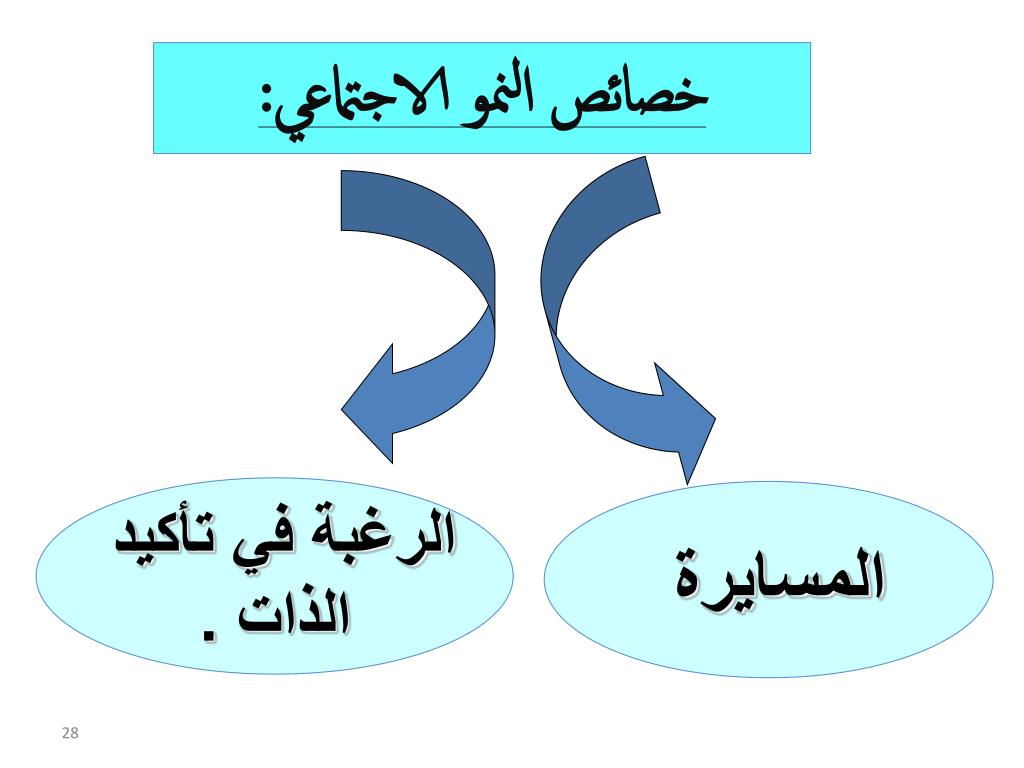 خصائص النمو الاجتماعي:

المسايرة

الرغبة في تأكيد الذات .

28